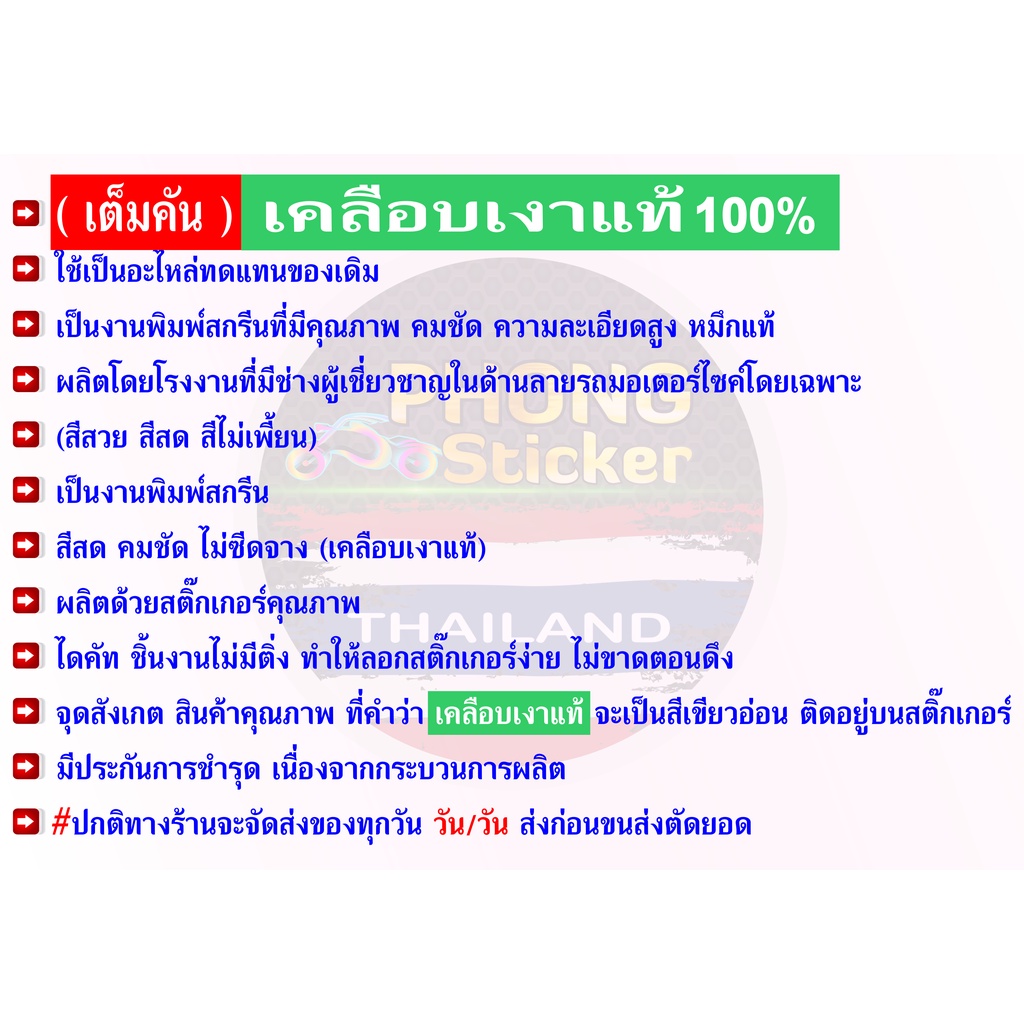 ( เต็มคัน ) เคลือบเงาแท้ 100%

ใช้เป็นอะไหล่ทดแทนของเดิม

เป็นงานพิมพ์สกรีนที่มีคุณภาพ คมชัด ความละเอียดสูง หมึกแท้

ผลิตโดยโรงงานที่มีช่างผู้เชี่ยวชาญในด้านลายรถมอเตอร์ไซค์โดยเฉพาะ

(สีสวย สีสด สีไม่เพี้ยน)

เป็นงานพิมพ์สกรีน

สีสด คมชัด ไม่ซีดจาง (เคลือบเงาแท้)

ผลิตด้วยสติ๊กเกอร์คุณภาพ

ไดคัท ชิ้นงานไม่มีติ่ง ทำให้ลอกสติ๊กเกอร์ง่าย ไม่ขาดตอนดึง

จุดสังเกต สินค้าคุณภาพ ที่คำว่า เคลือบเงาแท้ จะเป็นสีเขียวอ่อน ติดอยู่บนสติ๊กเกอร์

มีประกันการชำรุด เนื่องจากกระบวนการผลิต

#ปกติทางร้านจะจัดส่งของทุกวัน วัน/วัน ส่งก่อนขนส่งตัดยอด

PHONG Sticker

THAILAND